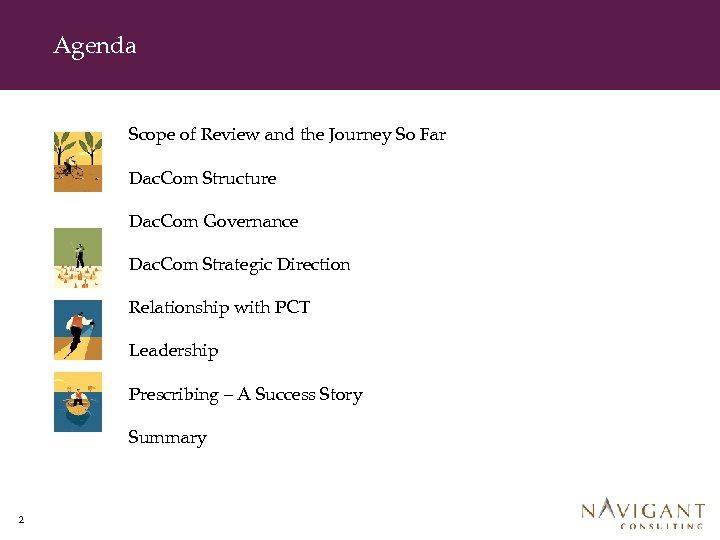 Agenda

Scope of Review and the Journey So Far

DacCom Structure

DacCom Governance

DacCom Strategic Direction

Relationship with PCT

Leadership

Prescribing – A Success Story

Summary

2

NAVIGANT
CONSULTING